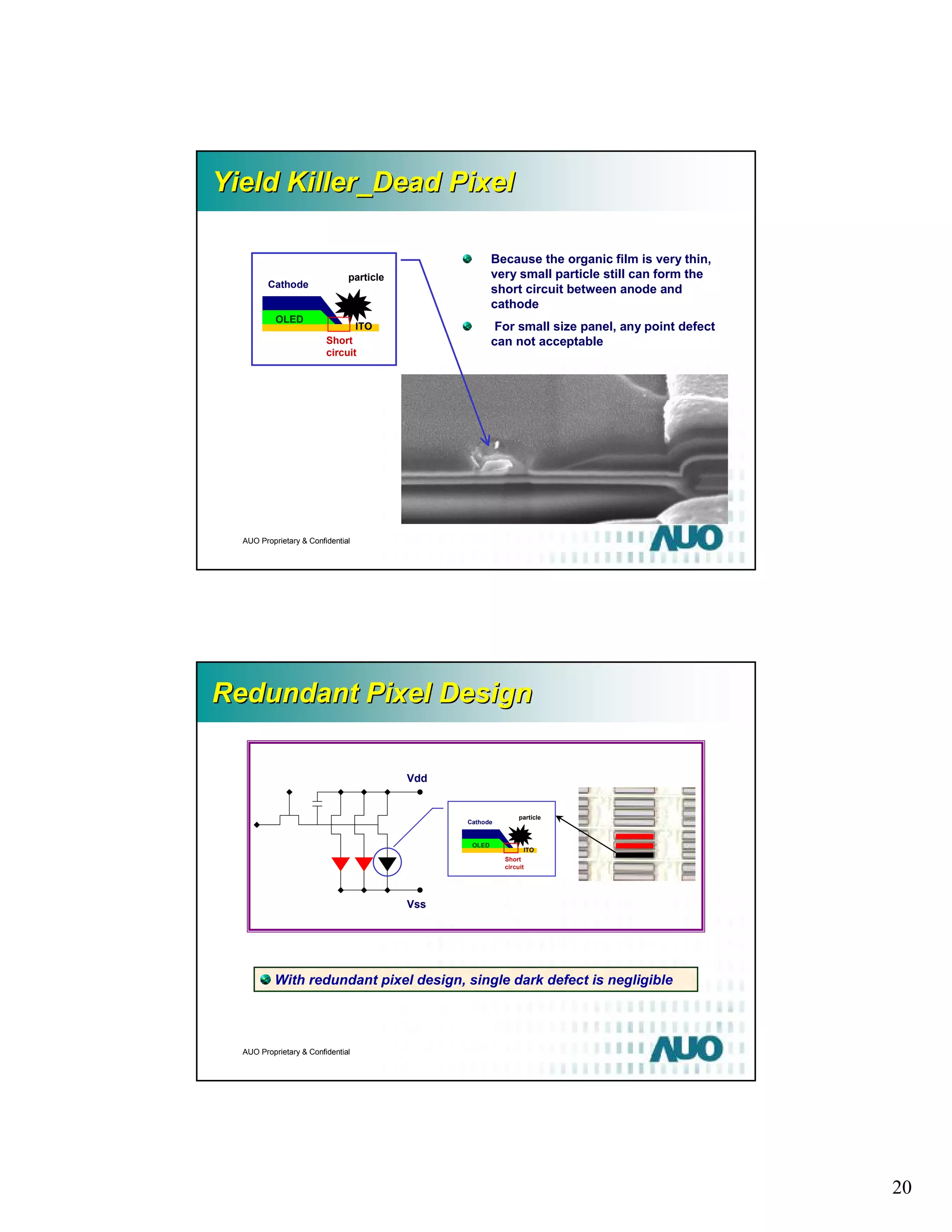 Yield Killer_Dead Pixel

Cathode

particle

OLED

ITO

Short circuit

Because the organic film is very thin, very small particle still can form the short circuit between anode and cathode

For small size panel, any point defect can not acceptable

AUO Proprietary & Confidential

AUO

Redundant Pixel Design

Vdd

Vss

Cathode

particle

OLED

ITO

Short circuit

With redundant pixel design, single dark defect is negligible

AUO Proprietary & Confidential

AUO

20